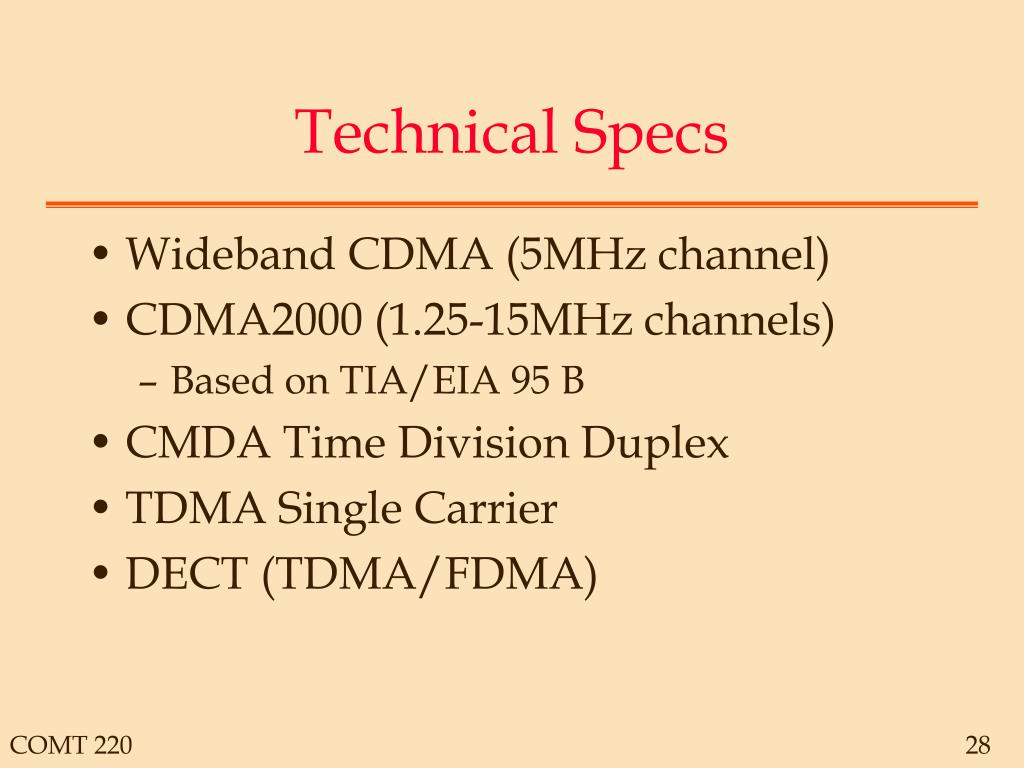 Technical Specs

• Wideband CDMA (5MHz channel)
• CDMA2000 (1.25-15MHz channels)
– Based on TIA/EIA 95 B
• CMDA Time Division Duplex
• TDMA Single Carrier
• DECT (TDMA/FDMA)

COMT 220

28